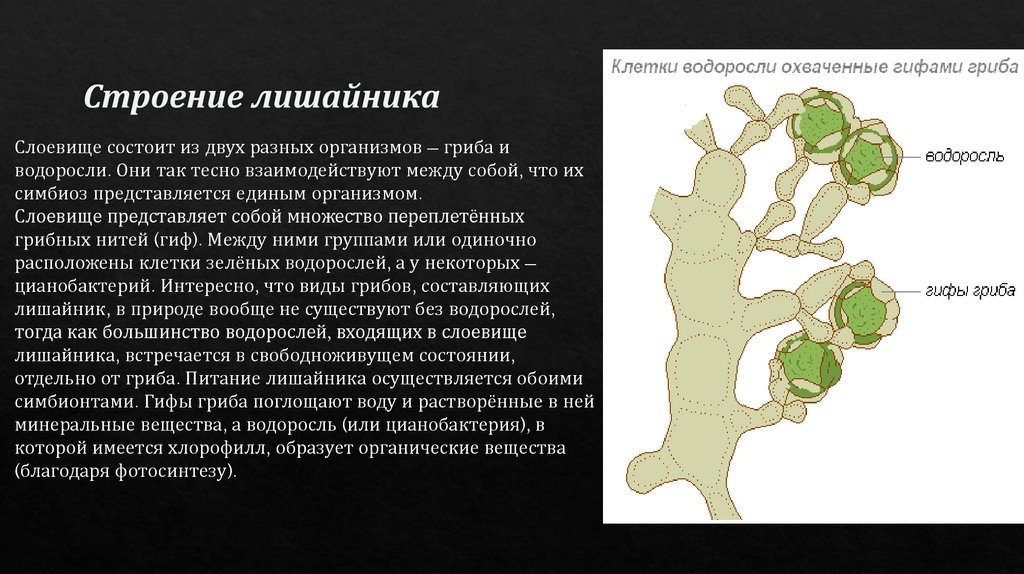 Строение лишайника

Слоевище состоит из двух разных организмов — гриба и водоросли. Они так тесно взаимодействуют между собой, что их симбиоз представляется единым организмом.
Слоевище представляет собой множество переплетённых грибных нитей (гиф). Между ними группами или одиночно расположены клетки зелёных водорослей, а у некоторых — цианобактерий. Интересно, что виды грибов, составляющих лишайник, в природе вообще не существуют без водорослей, тогда как большинство водорослей, входящих в слоевище лишайника, встречается в свободноживущем состоянии, отдельно от гриба. Питание лишайника осуществляется обоими симбионтами. Гифы гриба поглощают воду и растворённые в ней минеральные вещества, а водоросль (или цианобактерия), в которой имеется хлорофилл, образует органические вещества (благодаря фотосинтезу).

Клетки водоросли охваченные гифами гриба

водоросль

гифы гриба